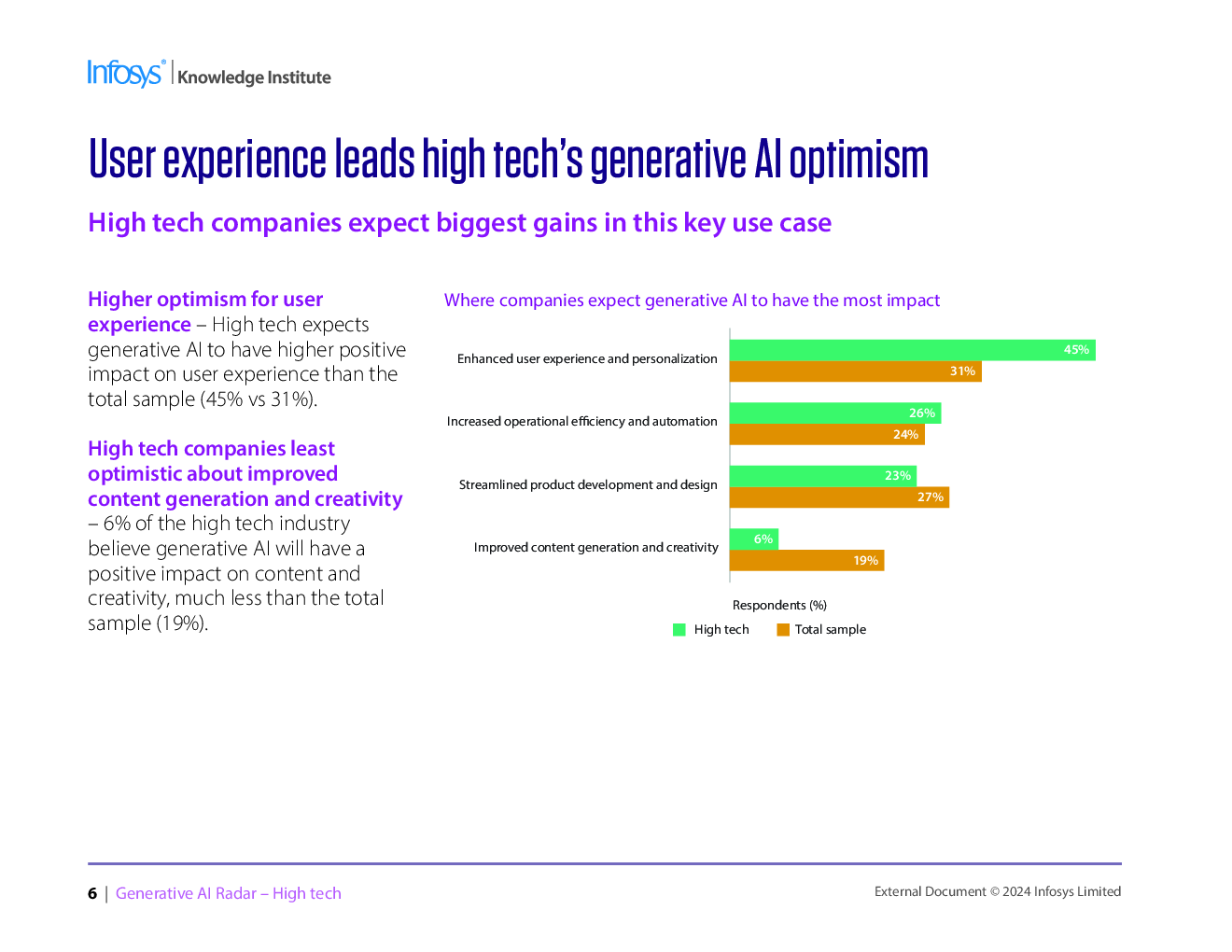 Infosys® | Knowledge Institute

User experience leads high tech's generative AI optimism

High tech companies expect biggest gains in this key use case

Higher optimism for user experience – High tech expects generative AI to have higher positive impact on user experience than the total sample (45% vs 31%).

High tech companies least optimistic about improved content generation and creativity – 6% of the high tech industry believe generative AI will have a positive impact on content and creativity, much less than the total sample (19%).

Where companies expect generative AI to have the most impact

Enhanced user experience and personalization 45% 31%

Increased operational efficiency and automation 26% 24%

Streamlined product development and design 23% 27%

Improved content generation and creativity 6% 19%

Respondents (%)

High tech Total sample

6 | Generative AI Radar – High tech

External Document © 2024 Infosys Limited